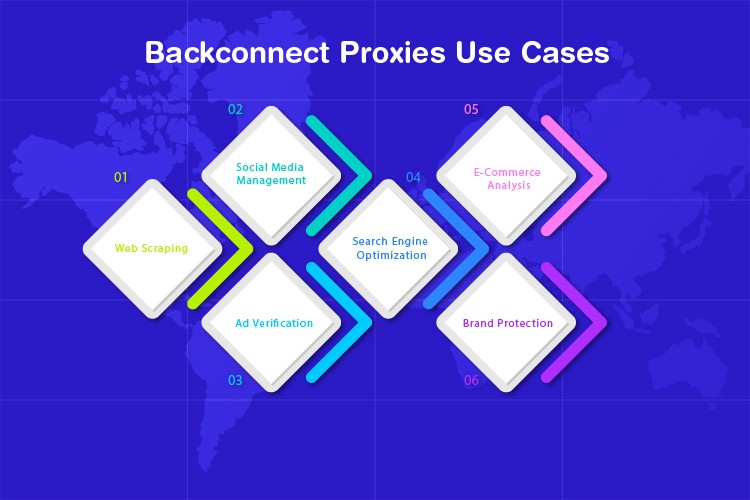 Backconnect Proxies Use Cases

01

Web Scraping

02

Social Media Management

03

Ad Verification

04

Search Engine Optimization

05

E-Commerce Analysis

06

Brand Protection